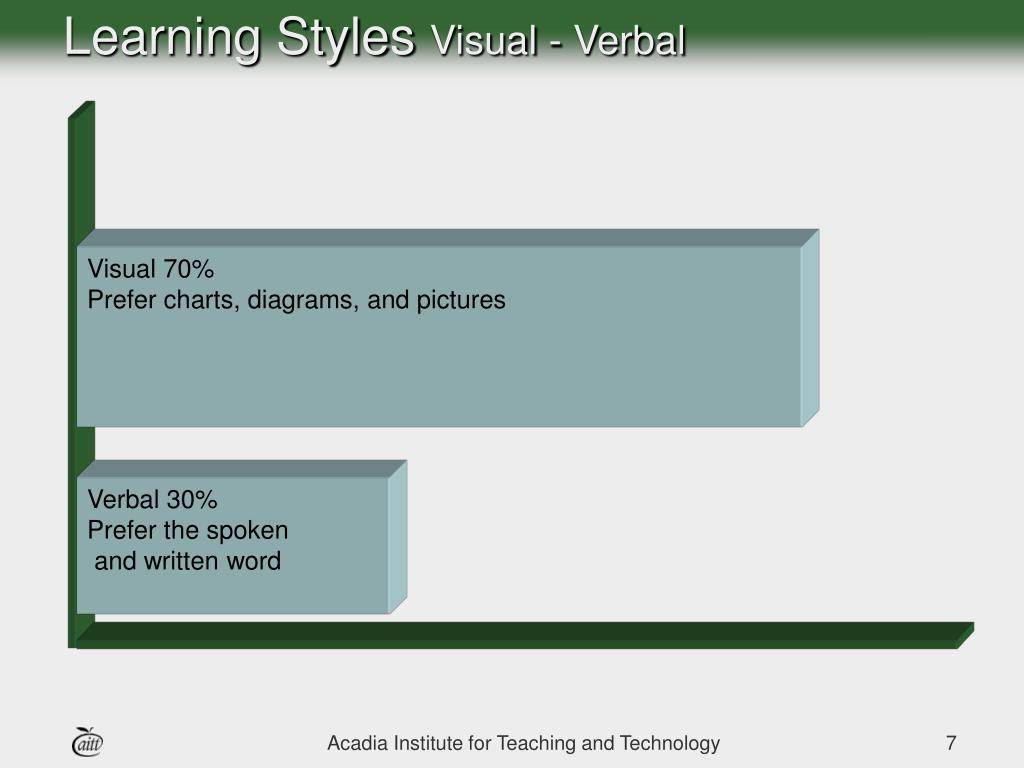 Learning Styles Visual - Verbal

Visual 70%
Prefer charts, diagrams, and pictures

Verbal 30%
Prefer the spoken and written word

aitt

Acadia Institute for Teaching and Technology

7